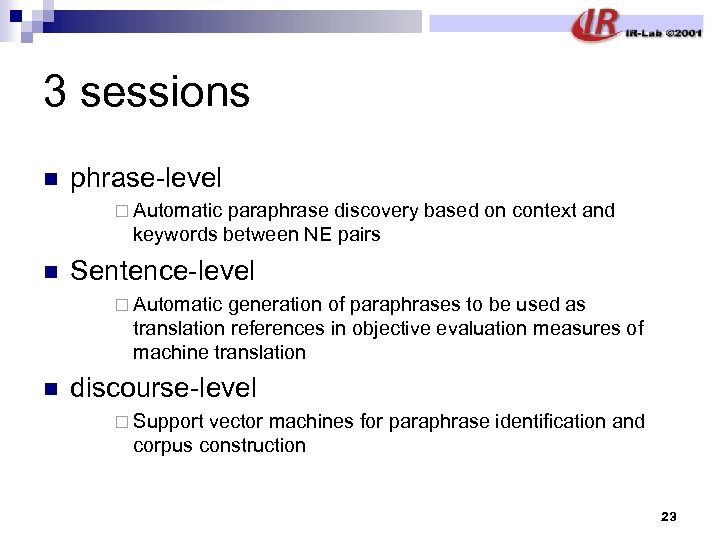 IR IR-Lab ©2001

3 sessions

phrase-level

Automatic paraphrase discovery based on context and keywords between NE pairs

Sentence-level

Automatic generation of paraphrases to be used as translation references in objective evaluation measures of machine translation

discourse-level

Support vector machines for paraphrase identification and corpus construction

23